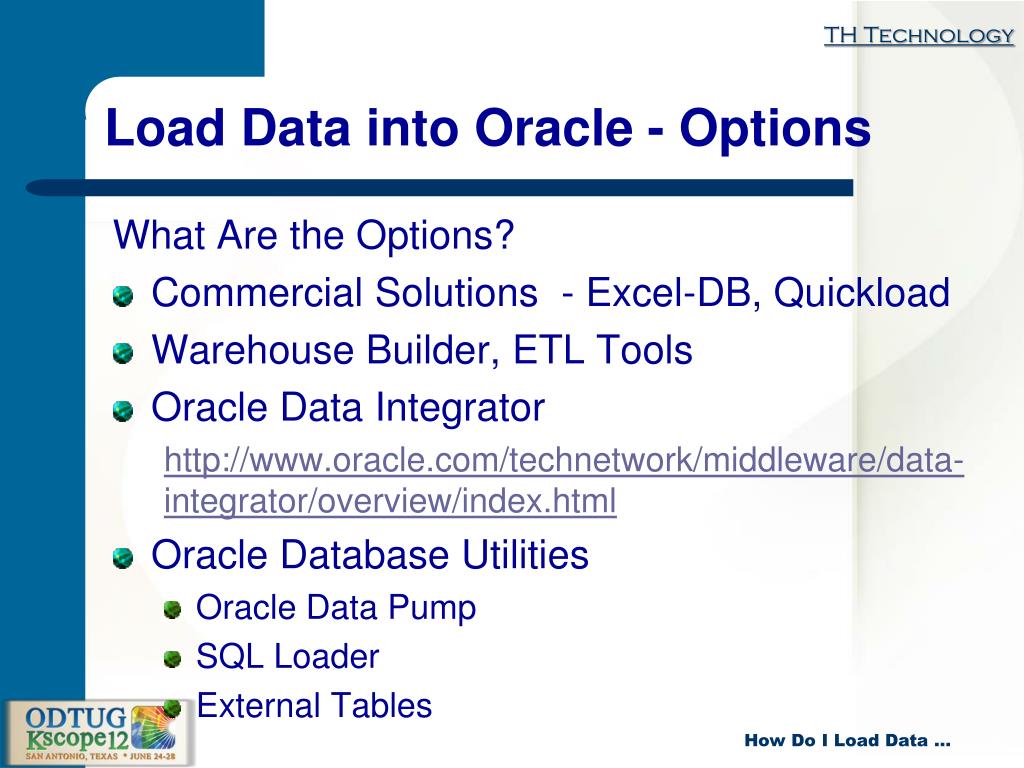 TH Technology

Load Data into Oracle - Options

What Are the Options?

Commercial Solutions - Excel-DB, Quickload

Warehouse Builder, ETL Tools

Oracle Data Integrator

http://www.oracle.com/technetwork/middleware/data-integrator/overview/index.html

Oracle Database Utilities

Oracle Data Pump

SQL Loader

External Tables

ODTUG Kscope12 SAN ANTONIO, TEXAS * JUNE 24-28

How Do I Load Data …